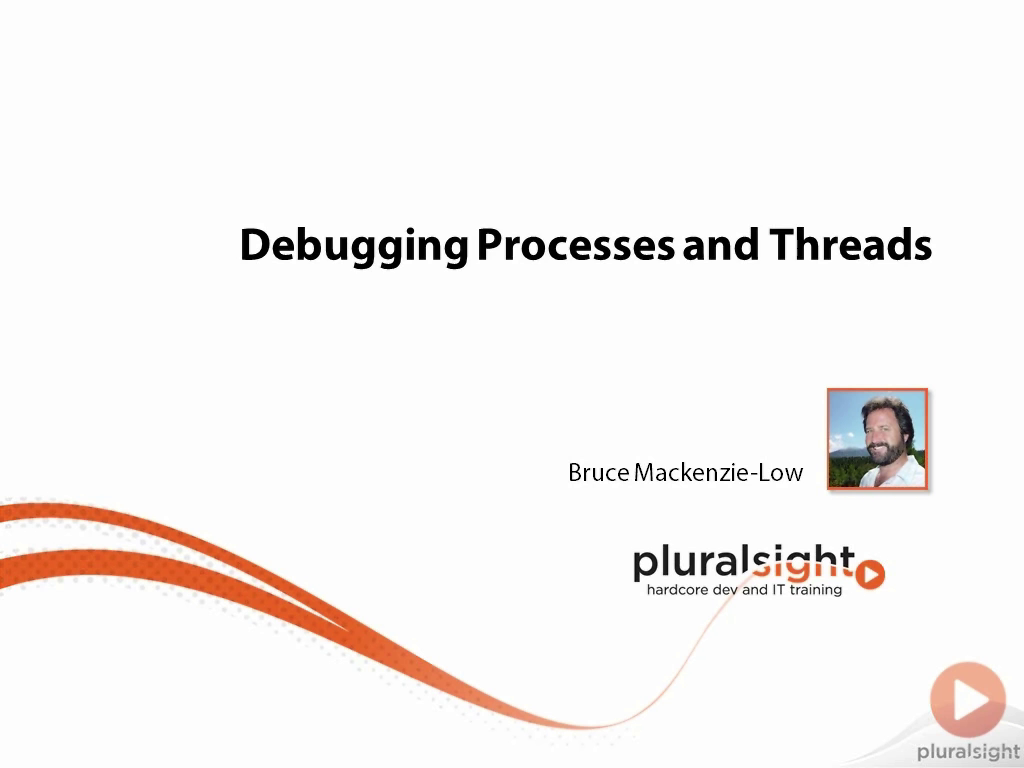 Debugging Processes and Threads

Bruce Mackenzie-Low

pluralsight
hardcore dev and IT training

pluralsight